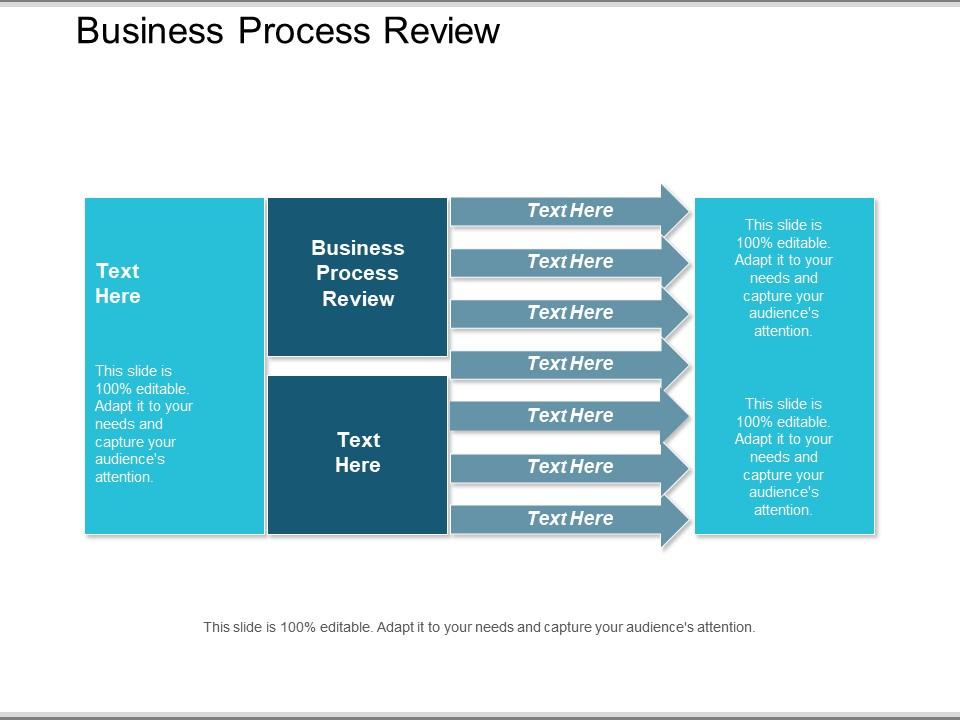 Business Process Review

Text Here

This slide is 100% editable. Adapt it to your needs and capture your audience's attention.

Business Process Review

Text Here

Text Here

Text Here

Text Here

Text Here

Text Here

Text Here

Text Here

This slide is 100% editable. Adapt it to your needs and capture your audience's attention.

This slide is 100% editable. Adapt it to your needs and capture your audience's attention.

This slide is 100% editable. Adapt it to your needs and capture your audience's attention.